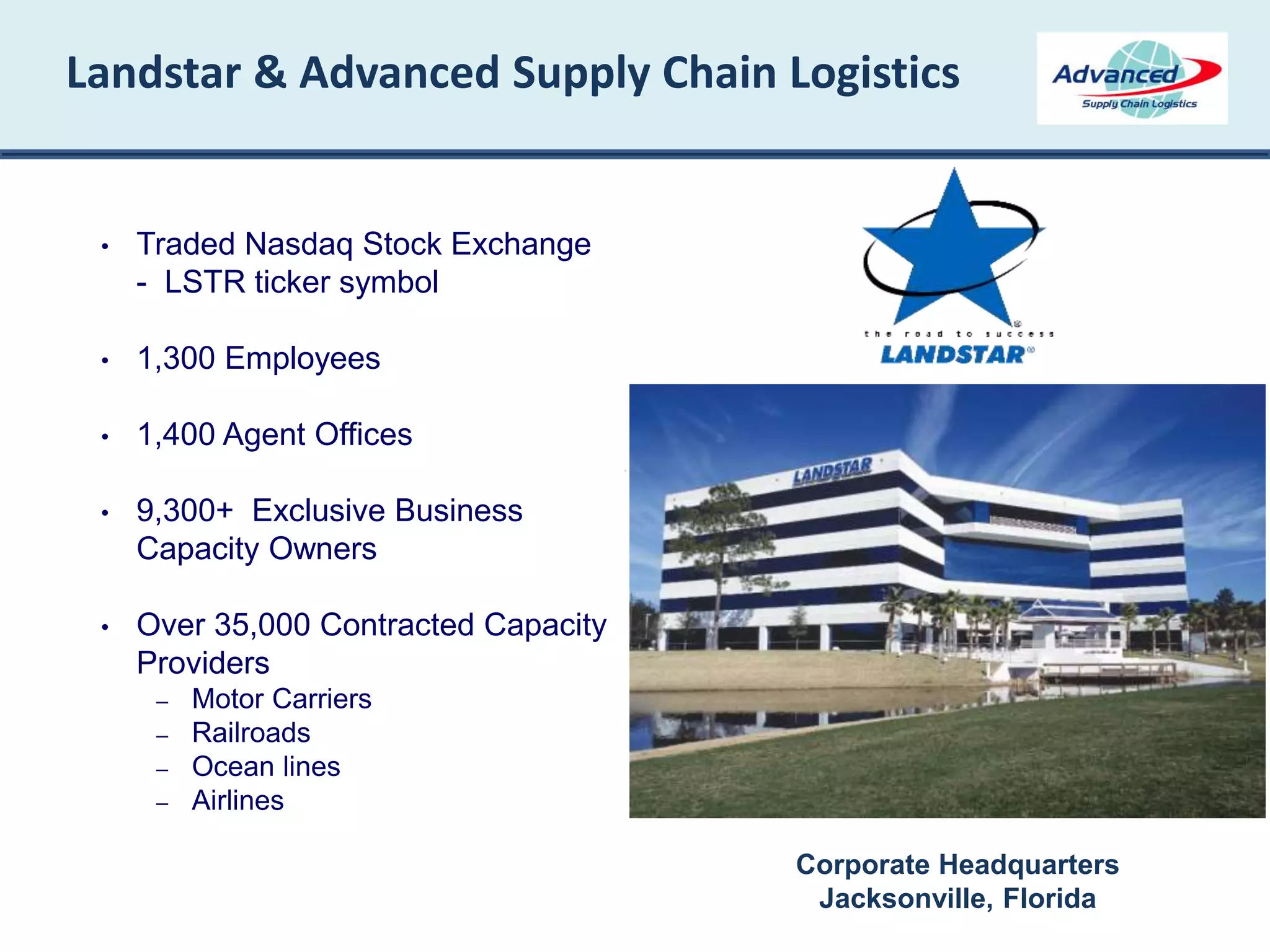 Landstar & Advanced Supply Chain Logistics

Advanced
Supply Chain Logistics

• Traded Nasdaq Stock Exchange
- LSTR ticker symbol

• 1,300 Employees

• 1,400 Agent Offices

• 9,300+ Exclusive Business Capacity Owners

• Over 35,000 Contracted Capacity Providers
– Motor Carriers
– Railroads
– Ocean lines
– Airlines

the road to success
LANDSTAR®

LANDSTAR

Corporate Headquarters
Jacksonville, Florida